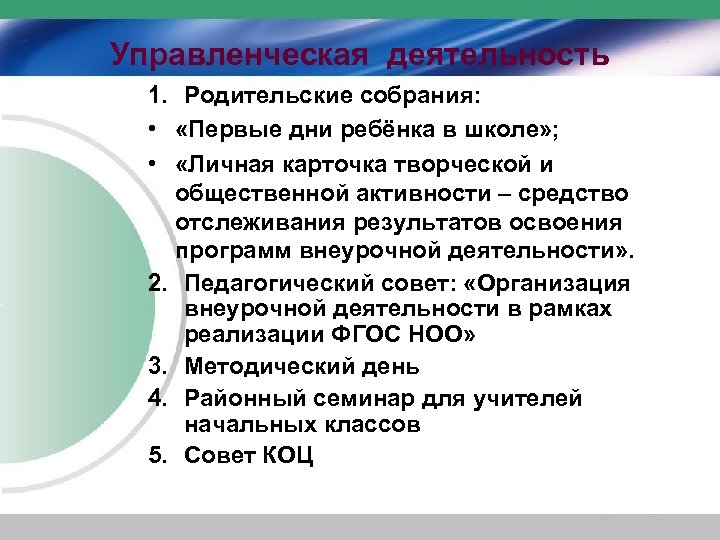 Управленческая деятельность

1. Родительские собрания:

• «Первые дни ребёнка в школе»;

• «Личная карточка творческой и общественной активности – средство отслеживания результатов освоения программ внеурочной деятельности».

2. Педагогический совет: «Организация внеурочной деятельности в рамках реализации ФГОС НОО»

3. Методический день

4. Районный семинар для учителей начальных классов

5. Совет КОЦ